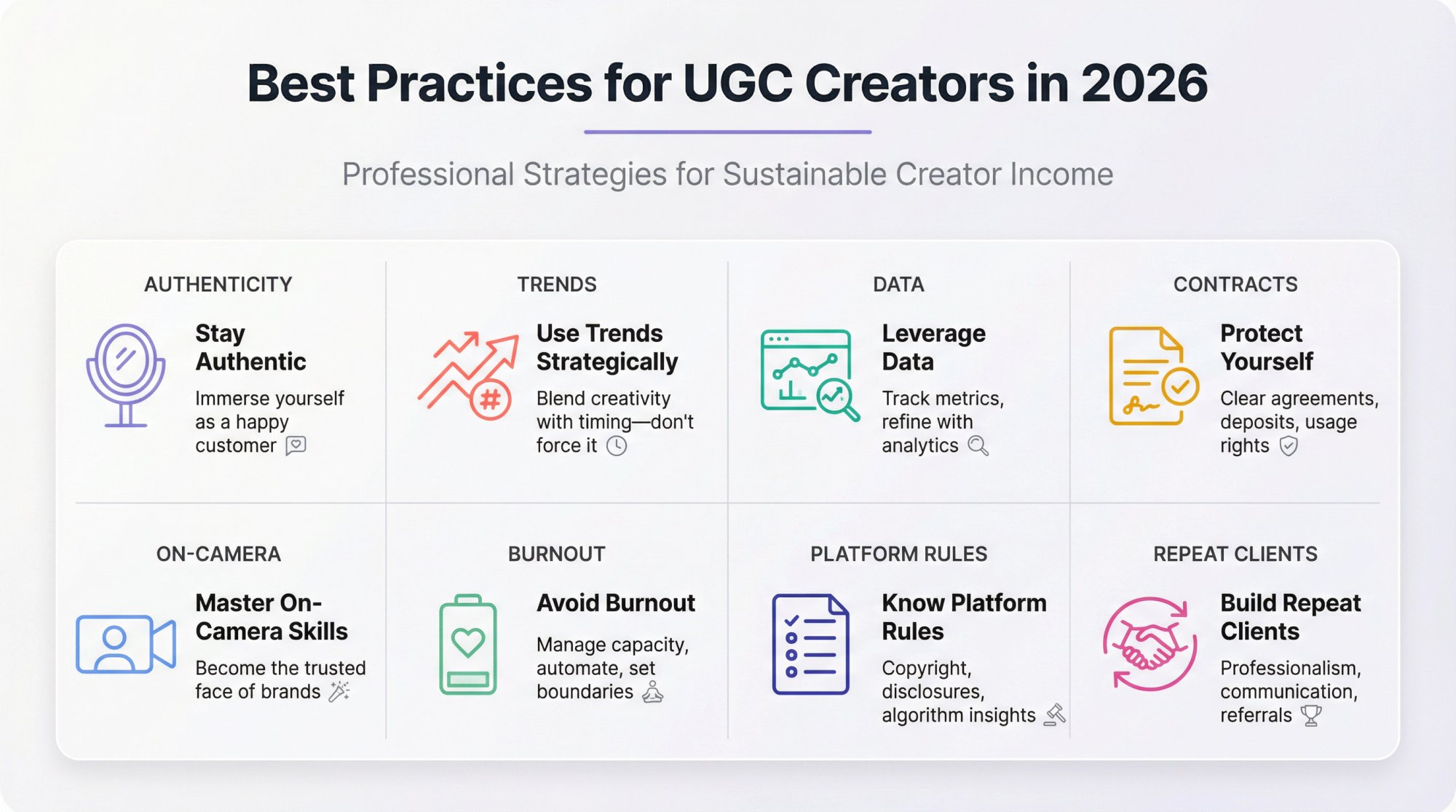 Best Practices for UGC Creators in 2026

Professional Strategies for Sustainable Creator Income

AUTHENTICITY

Stay Authentic

Immerse yourself as a happy customer

TRENDS

Use Trends Strategically

Blend creativity with timing—don't force it

DATA

Leverage Data

Track metrics, refine with analytics

CONTRACTS

Protect Yourself

Clear agreements, deposits, usage rights

ON-CAMERA

Master On-Camera Skills

Become the trusted face of brands

BURNOUT

Avoid Burnout

Manage capacity, automate, set boundaries

PLATFORM RULES

Know Platform Rules

Copyright, disclosures, algorithm insights

REPEAT CLIENTS

Build Repeat Clients

Professionalism, communication, referrals